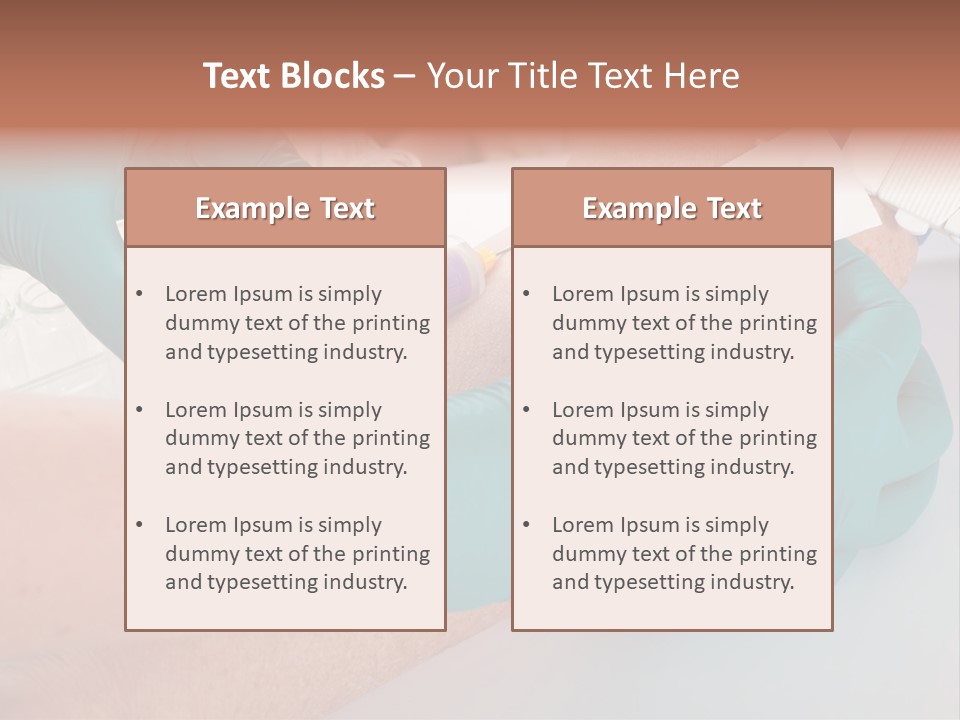 Text Blocks – Your Title Text Here

Example Text

• Lorem Ipsum is simply dummy text of the printing and typesetting industry.

• Lorem Ipsum is simply dummy text of the printing and typesetting industry.

• Lorem Ipsum is simply dummy text of the printing and typesetting industry.

Example Text

• Lorem Ipsum is simply dummy text of the printing and typesetting industry.

• Lorem Ipsum is simply dummy text of the printing and typesetting industry.

• Lorem Ipsum is simply dummy text of the printing and typesetting industry.